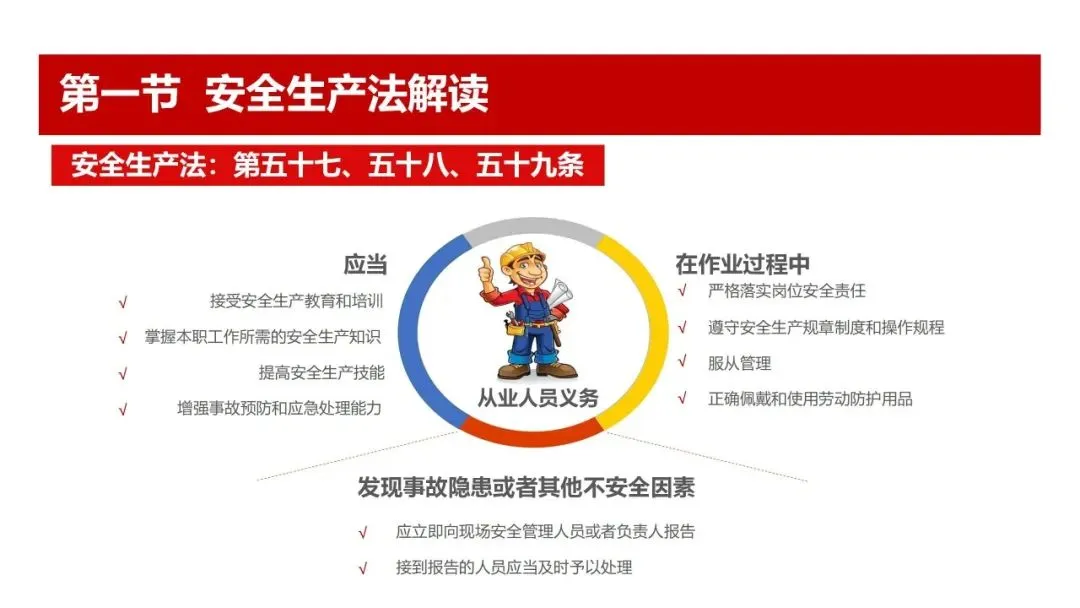 第一节 安全生产法解读

安全生产法：第五十七、五十八、五十九条

应当

√ 接受安全生产教育和培训

√ 掌握本职工作所需的安全生产知识

√ 提高安全生产技能

√ 增强事故预防和应急处理能力

从业人员义务

在作业过程中

√ 严格落实岗位安全责任

√ 遵守安全生产规章制度和操作规程

√ 服从管理

√ 正确佩戴和使用劳动防护用品

发现事故隐患或者其他不安全因素

√ 应立即向现场安全管理人员或者负责人报告

√ 接到报告的人员应当及时予以处理